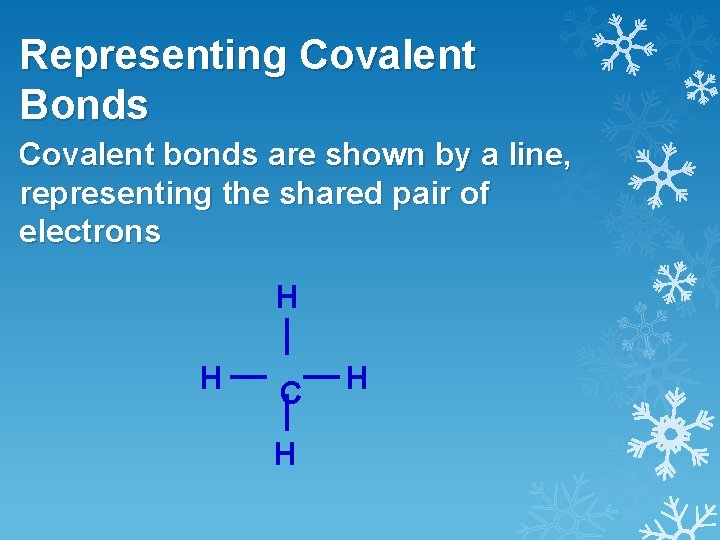 Representing Covalent Bonds

Covalent bonds are shown by a line, representing the shared pair of electrons

H

H — C — H

H